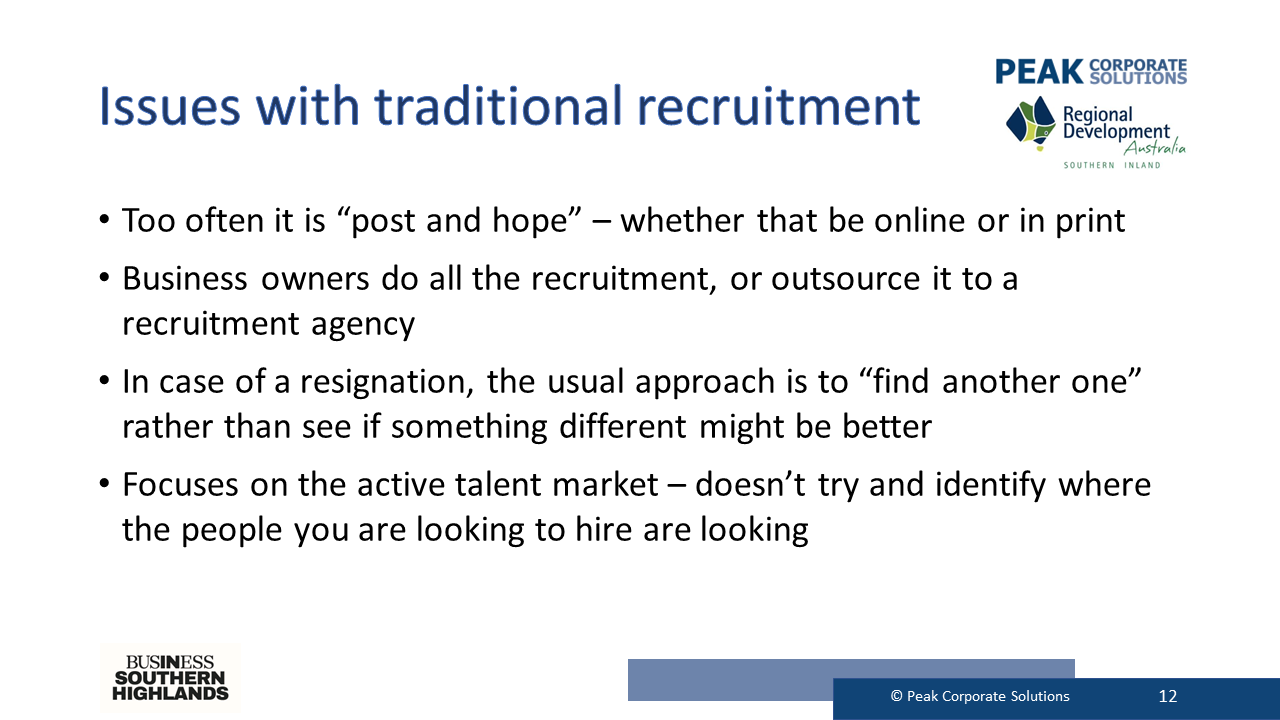 Issues with traditional recruitment

PEAK CORPORATE SOLUTIONS

Regional Development Australia
SOUTHERN INLAND

• Too often it is “post and hope” – whether that be online or in print

• Business owners do all the recruitment, or outsource it to a recruitment agency

• In case of a resignation, the usual approach is to “find another one” rather than see if something different might be better

• Focuses on the active talent market – doesn’t try and identify where the people you are looking to hire are looking

BUSINESS SOUTHERN HIGHLANDS

© Peak Corporate Solutions

12